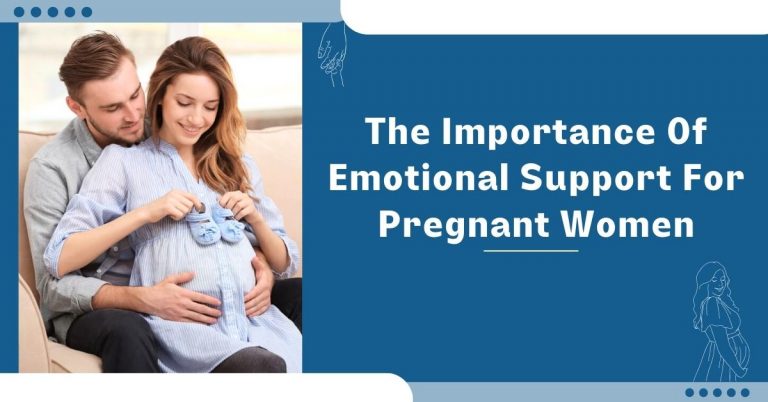 The Importance Of Emotional Support For Pregnant Women